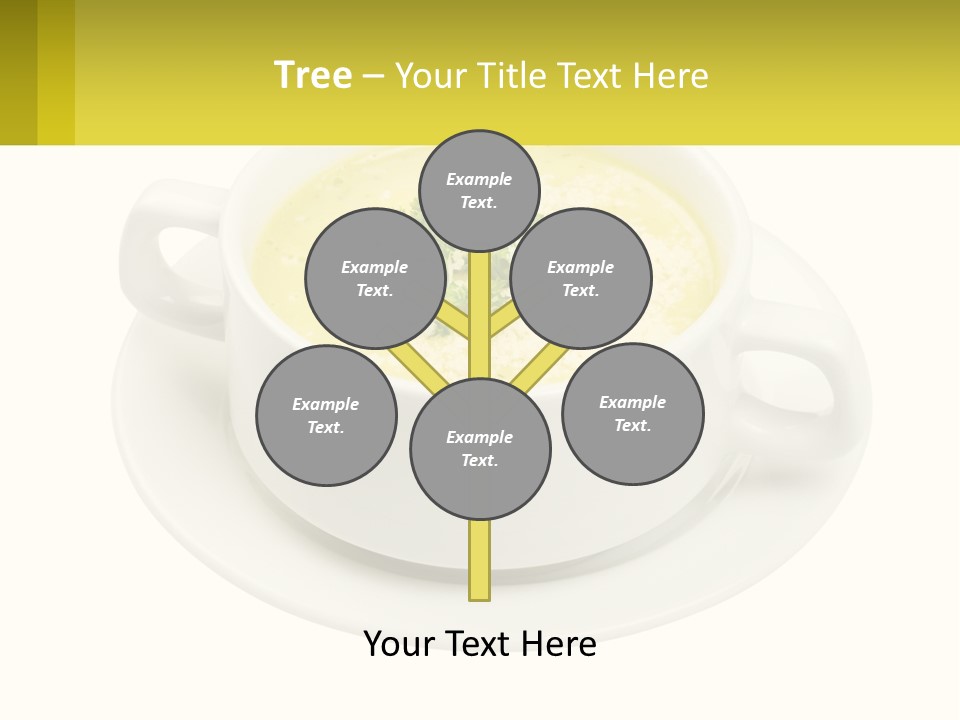 Tree – Your Title Text Here

Example Text.

Example Text.

Example Text.

Example Text.

Example Text.

Example Text.

Your Text Here